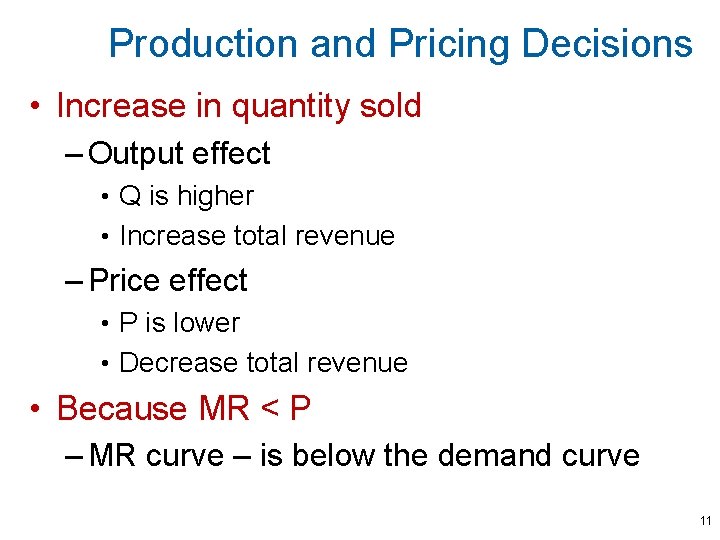 Production and Pricing Decisions

• Increase in quantity sold
– Output effect
• Q is higher
• Increase total revenue
– Price effect
• P is lower
• Decrease total revenue
• Because MR < P
– MR curve – is below the demand curve

11